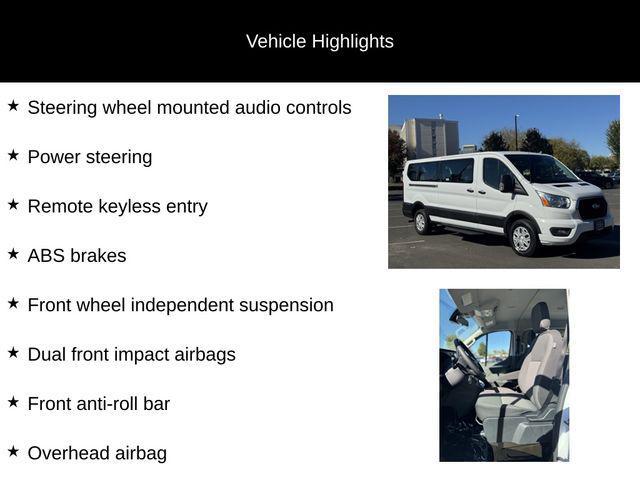 Vehicle Highlights

★ Steering wheel mounted audio controls

★ Power steering

★ Remote keyless entry

★ ABS brakes

★ Front wheel independent suspension

★ Dual front impact airbags

★ Front anti-roll bar

★ Overhead airbag